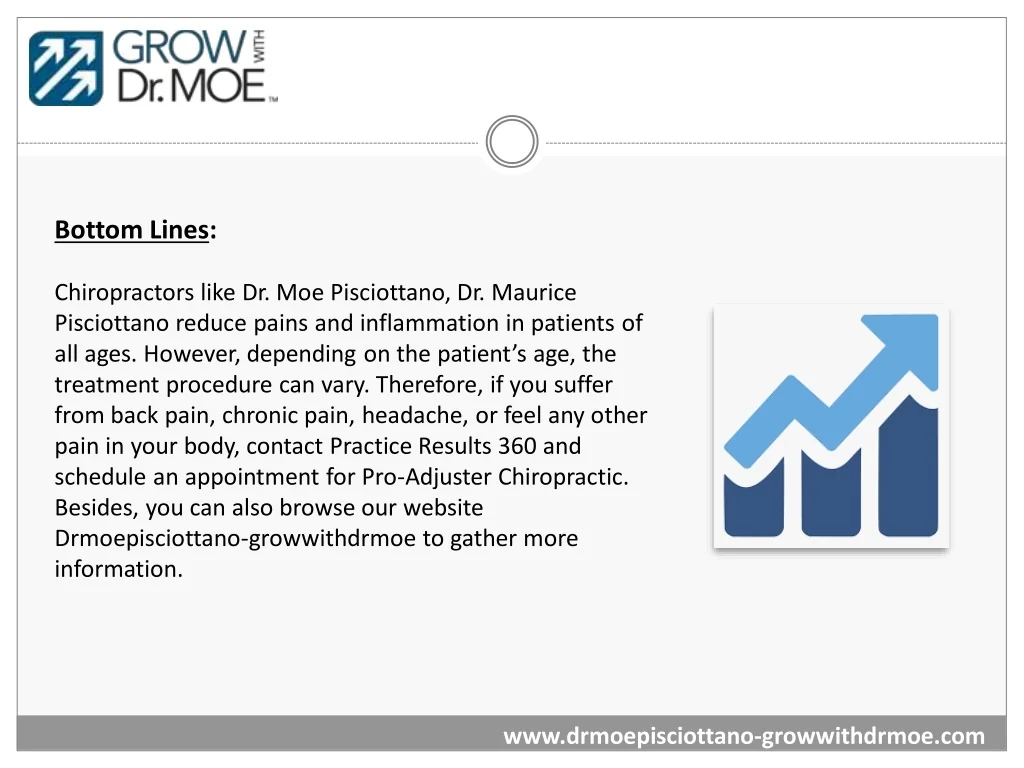 GROW WITH Dr. MOE™

Bottom Lines:

Chiropractors like Dr. Moe Pisciottano, Dr. Maurice Pisciottano reduce pains and inflammation in patients of all ages. However, depending on the patient's age, the treatment procedure can vary. Therefore, if you suffer from back pain, chronic pain, headache, or feel any other pain in your body, contact Practice Results 360 and schedule an appointment for Pro-Adjuster Chiropractic. Besides, you can also browse our website Drmoepisciottano-growwithdrmoe to gather more information.

www.drmoepisciottano-growwithdrmoe.com